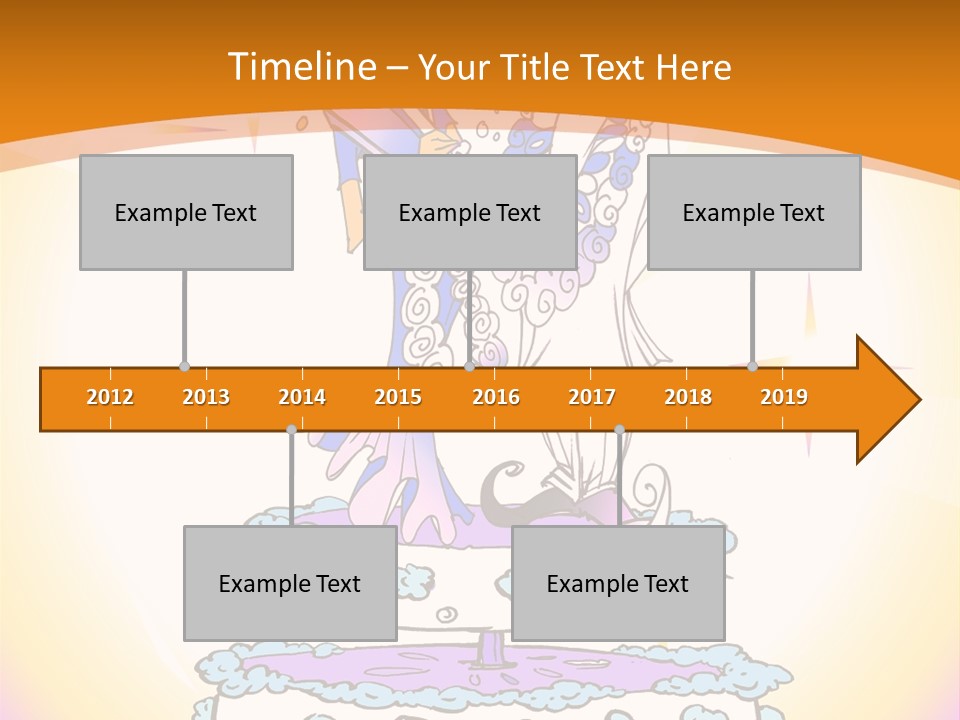 Timeline – Your Title Text Here

Example Text

Example Text

Example Text

2012 2013 2014 2015 2016 2017 2018 2019

Example Text

Example Text